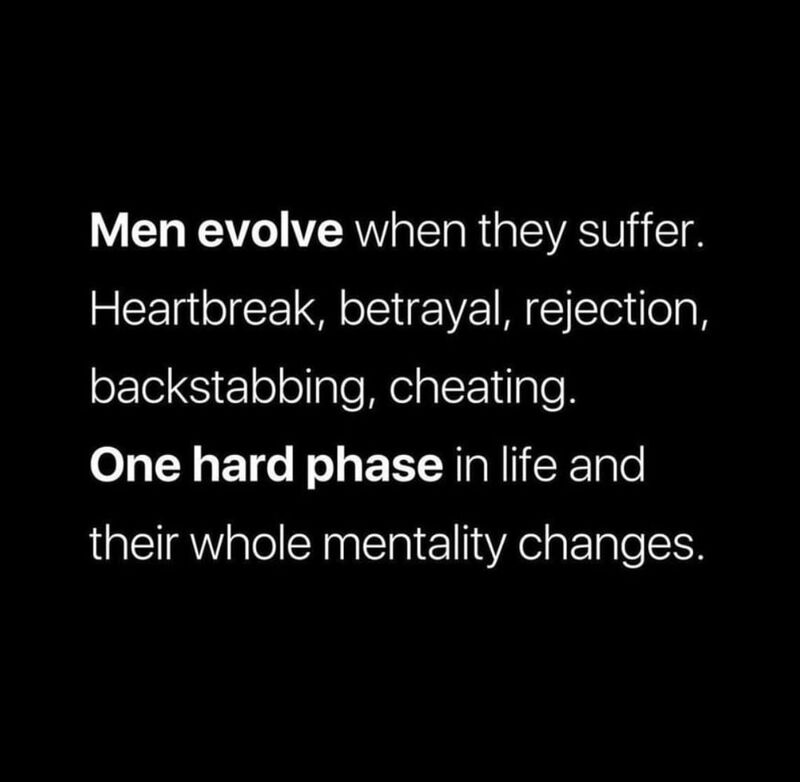 Men evolve when they suffer. Heartbreak, betrayal, rejection, backstabbing, cheating. One hard phase in life and their whole mentality changes.